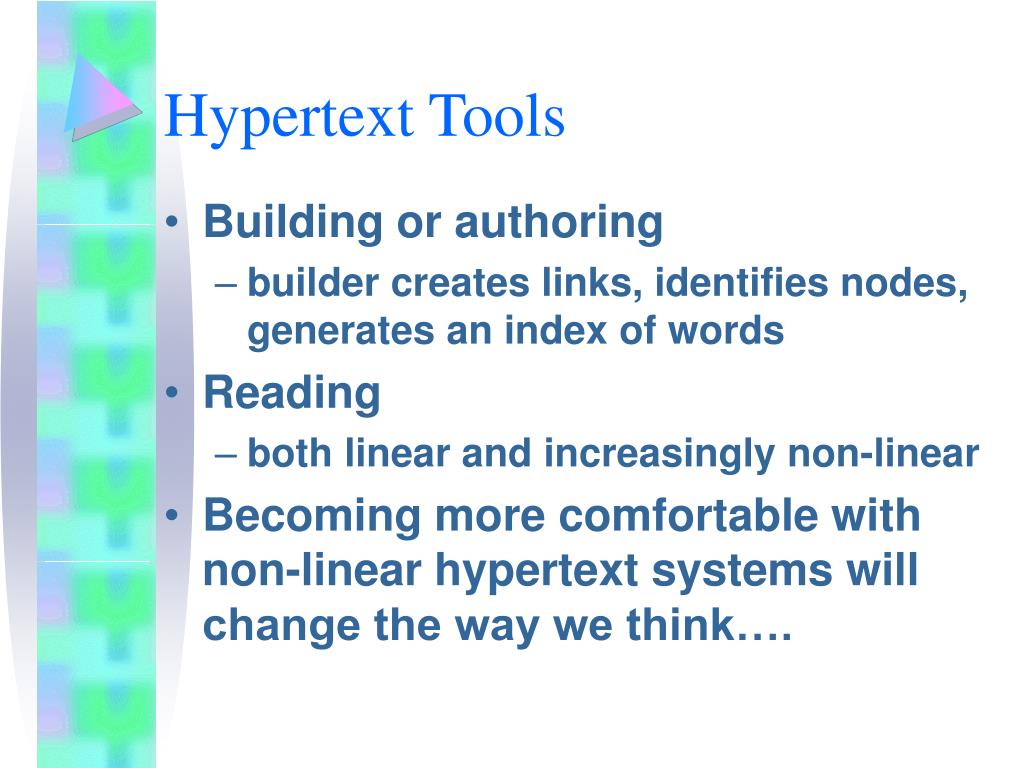 Hypertext Tools

• Building or authoring
– builder creates links, identifies nodes, generates an index of words

• Reading
– both linear and increasingly non-linear

• Becoming more comfortable with non-linear hypertext systems will change the way we think….